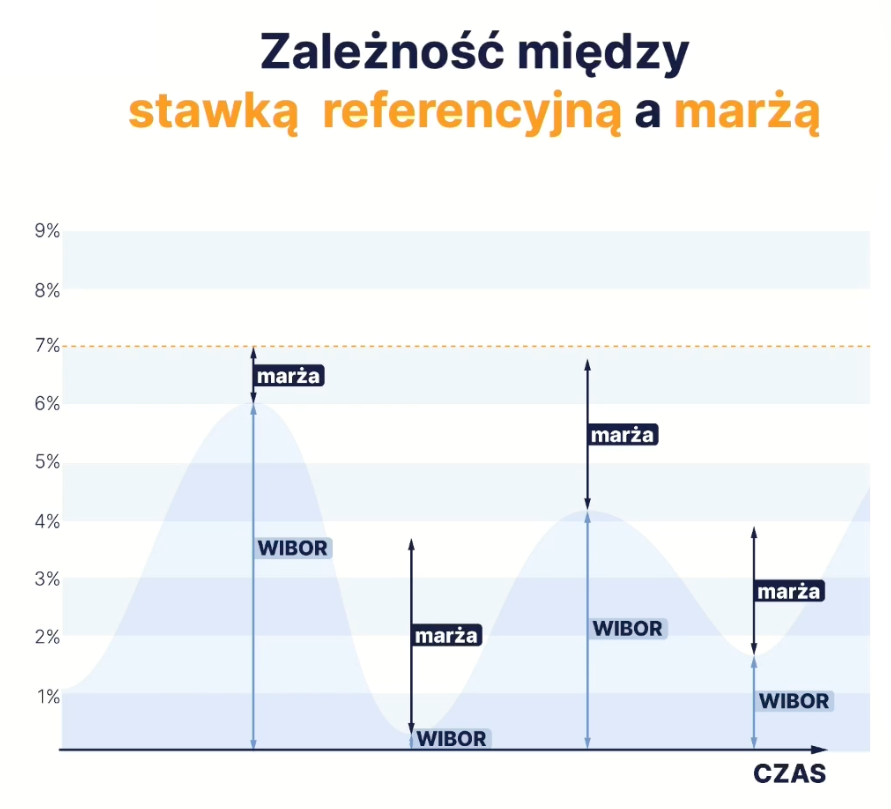 Zależność między
stawką referencyjną a marżą

9%
8%
7%
6%
5%
4%
3%
2%
1%

marża
WIBOR
marża
WIBOR
marża
WIBOR
marża
WIBOR

CZAS